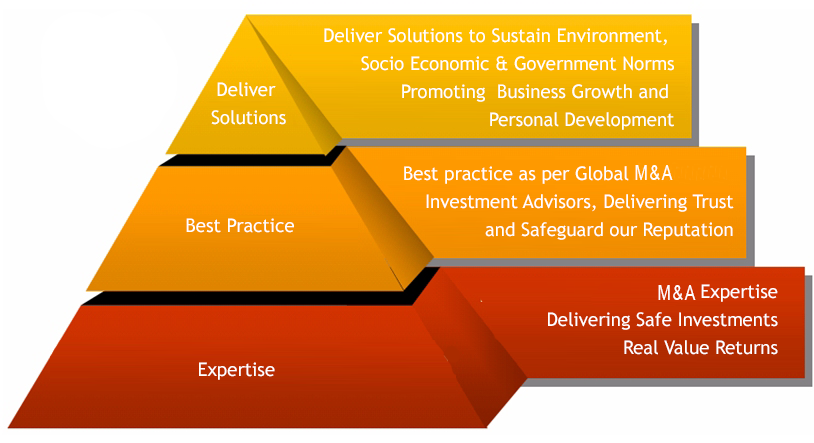 Deliver Solutions

Deliver Solutions to Sustain Environment, Socio Economic & Government Norms Promoting Business Growth and Personal Development

Best Practice

Best practice as per Global M&A Investment Advisors, Delivering Trust and Safeguard our Reputation

Expertise

M&A Expertise
Delivering Safe Investments
Real Value Returns